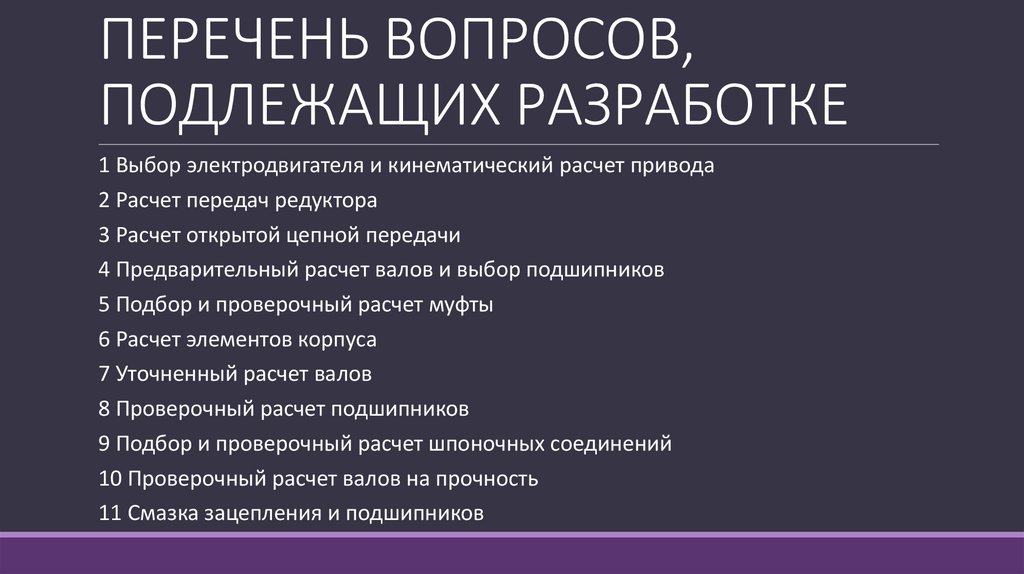 ПЕРЕЧЕНЬ ВОПРОСОВ, ПОДЛЕЖАЩИХ РАЗРАБОТКЕ

1 Выбор электродвигателя и кинематический расчет привода
2 Расчет передач редуктора
3 Расчет открытой цепной передачи
4 Предварительный расчет валов и выбор подшипников
5 Подбор и проверочный расчет муфты
6 Расчет элементов корпуса
7 Уточненный расчет валов
8 Проверочный расчет подшипников
9 Подбор и проверочный расчет шпоночных соединений
10 Проверочный расчет валов на прочность
11 Смазка зацепления и подшипников